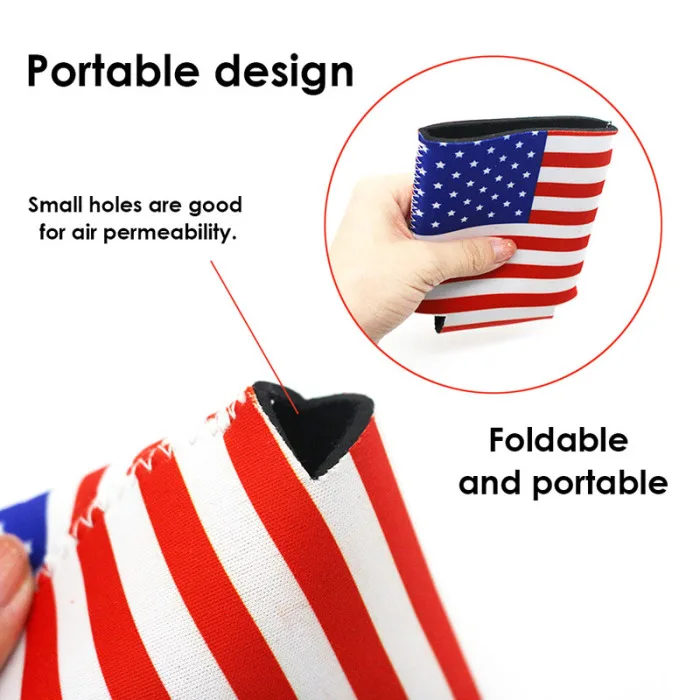 Portable design

Small holes are good for air permeability.

Foldable and portable